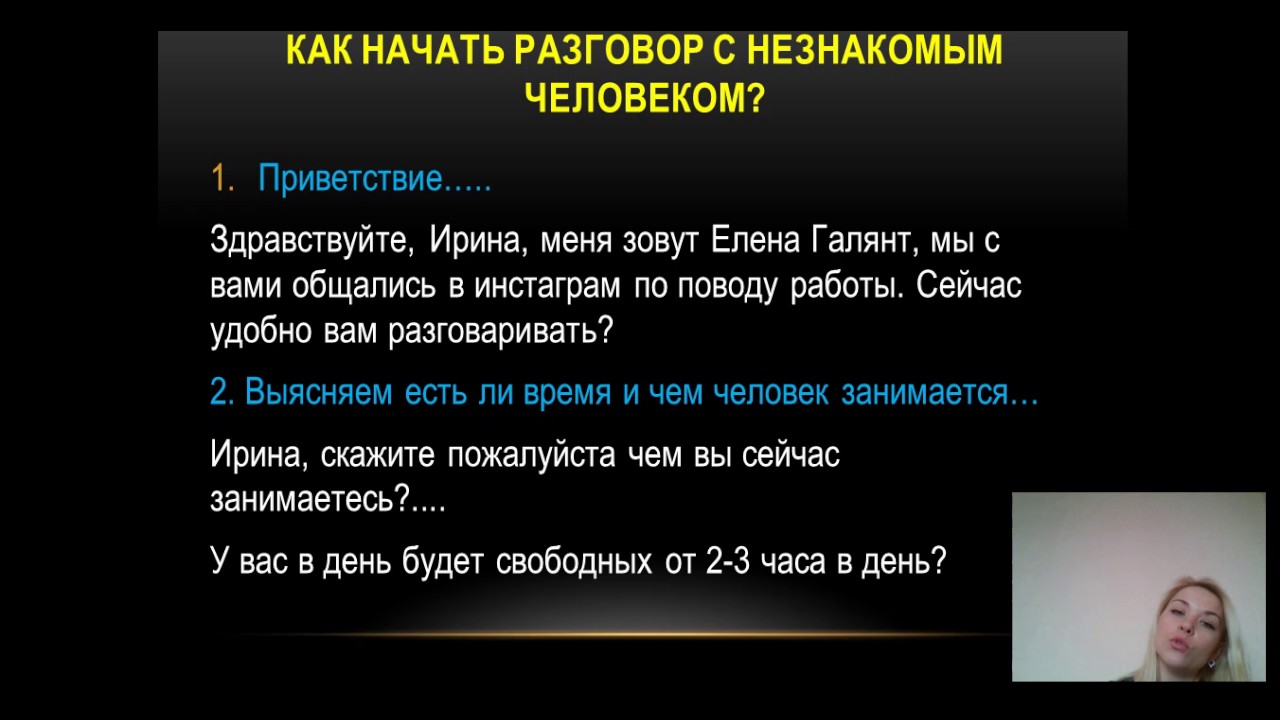 КАК НАЧАТЬ РАЗГОВОР С НЕЗНАКОМЫМ ЧЕЛОВЕКОМ?

1. Приветствие…..

Здравствуйте, Ирина, меня зовут Елена Галянт, мы с вами общались в инстаграм по поводу работы. Сейчас удобно вам разговаривать?

2. Выясняем есть ли время и чем человек занимается…

Ирина, скажите пожалуйста чем вы сейчас занимаетесь?....

У вас в день будет свободных от 2-3 часа в день?